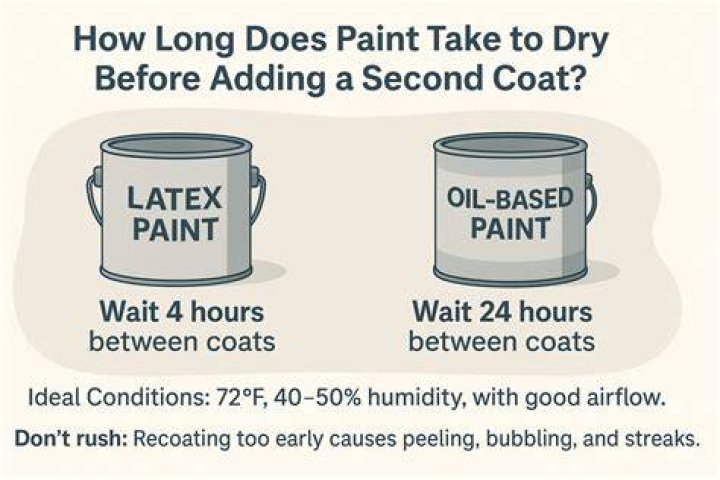 How Long Does Paint Take to Dry Before Adding a Second Coat?

LATEX PAINT

Wait 4 hours between coats

OIL-BASED PAINT

Wait 24 hours between coats

Ideal Conditions: 72°F, 40–50% humidity, with good airflow.

Don't rush: Recoating too early causes peeling, bubbling, and streaks.